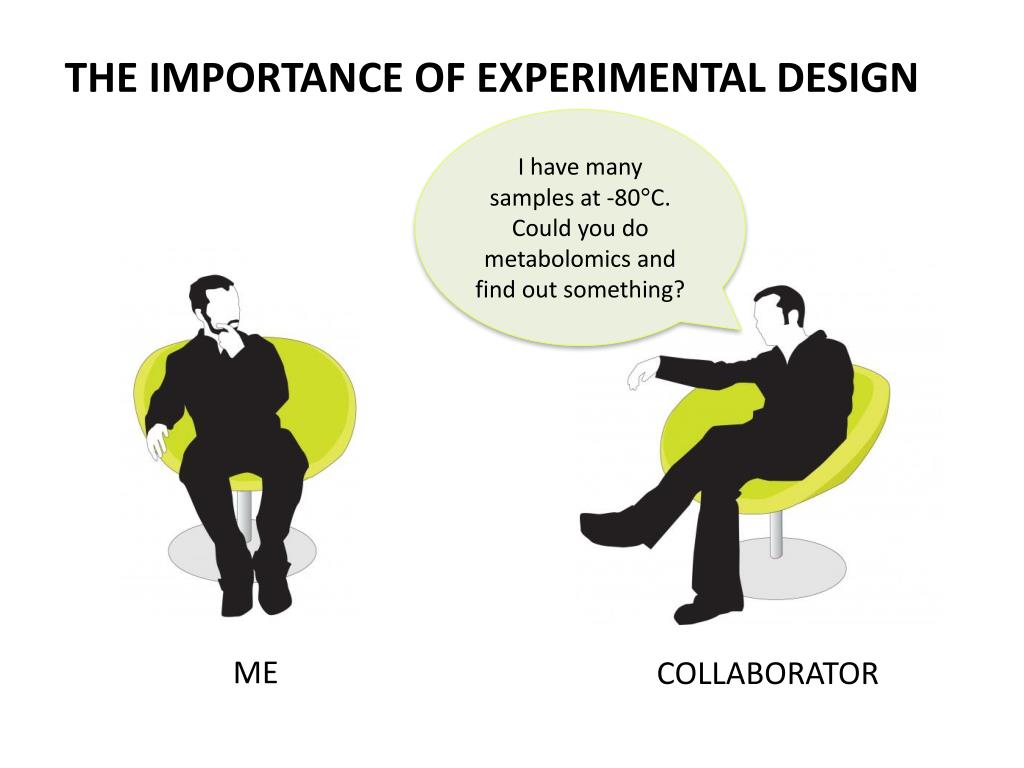 THE IMPORTANCE OF EXPERIMENTAL DESIGN

I have many samples at -80°C. Could you do metabolomics and find out something?

ME

COLLABORATOR